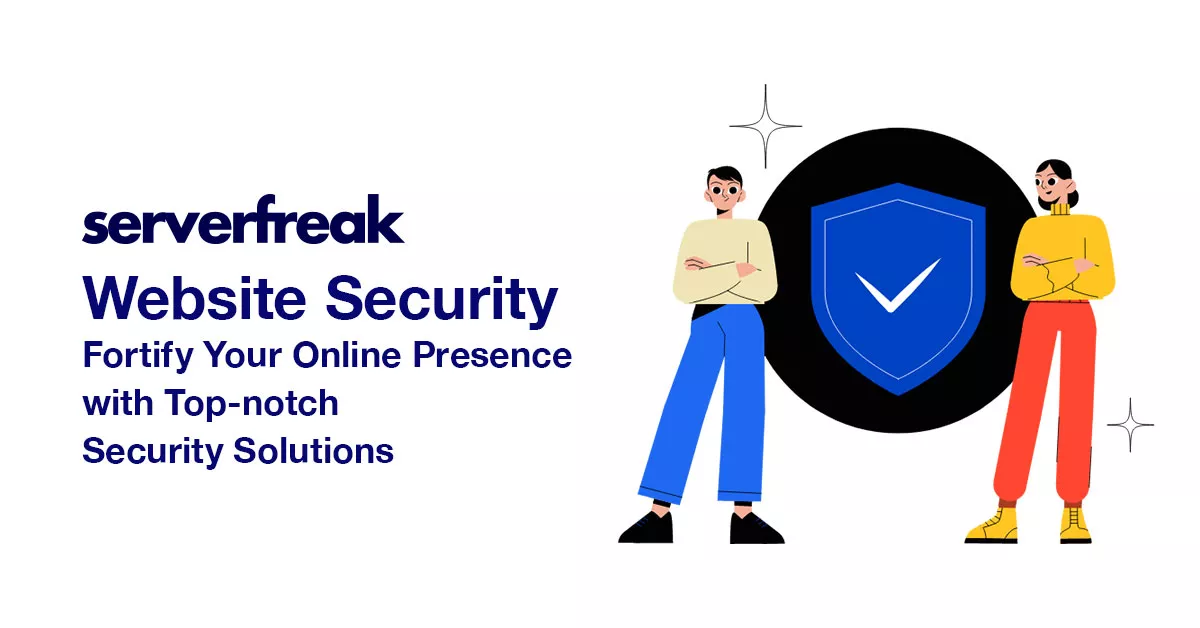 serverfreak

Website Security

Fortify Your Online Presence with Top-notch Security Solutions